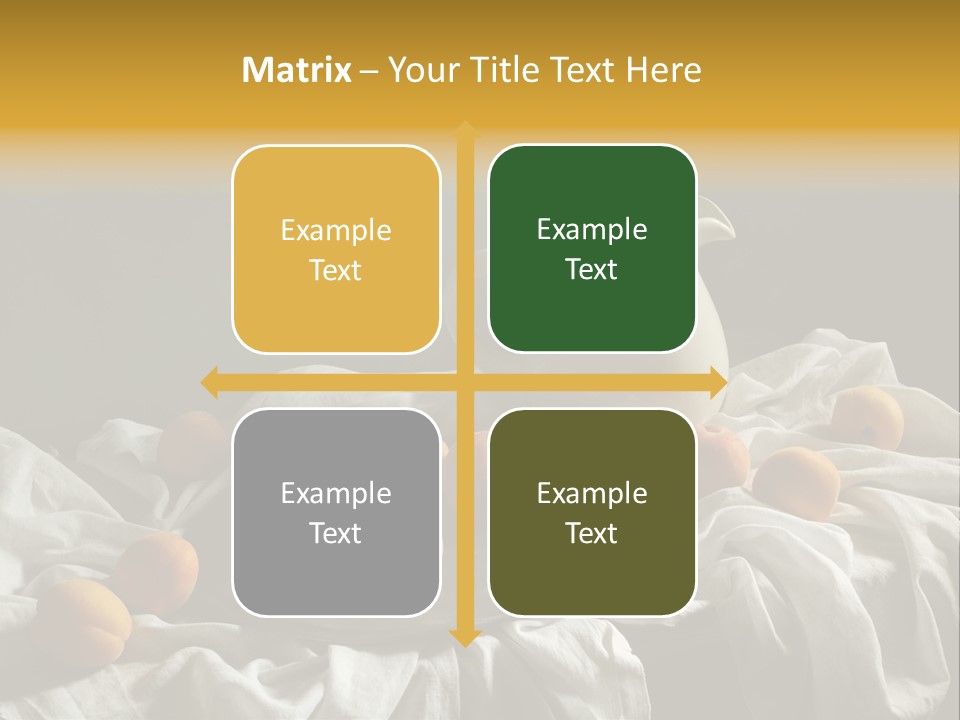 Matrix – Your Title Text Here

Example Text

Example Text

Example Text

Example Text